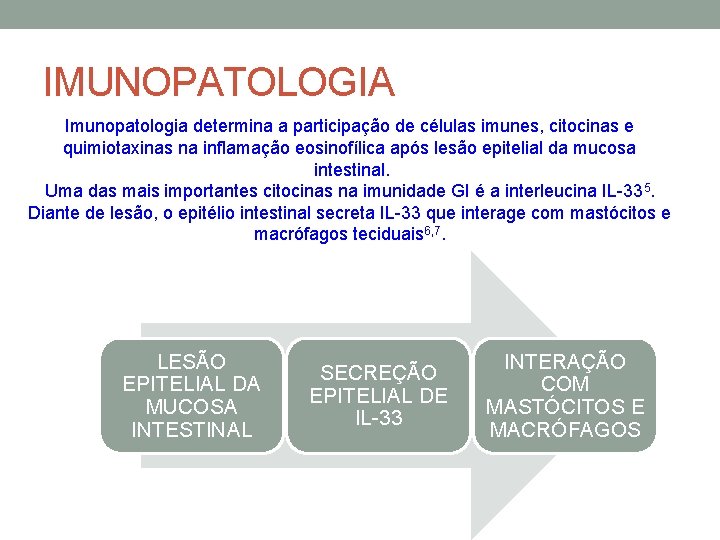 IMUNOPATOLOGIA

Imunopatologia determina a participação de células imunes, citocinas e quimiotaxinas na inflamação eosinofílica após lesão epitelial da mucosa intestinal.
Uma das mais importantes citocinas na imunidade GI é a interleucina IL-33$^{5}$.
Diante de lesão, o epitélio intestinal secreta IL-33 que interage com mastócitos e macrófagos teciduais$^{6,7}$.

LESÃO EPITELIAL DA MUCOSA INTESTINAL

SECREÇÃO EPITELIAL DE IL-33

INTERAÇÃO COM MASTÓCITOS E MACRÓFAGOS